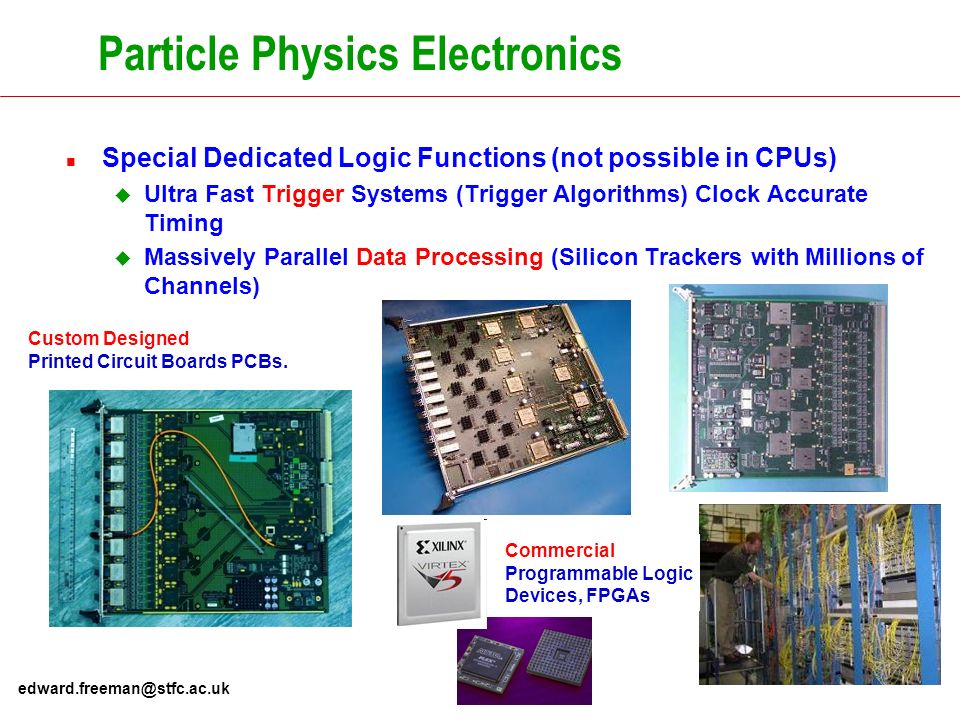 Particle Physics Electronics

Special Dedicated Logic Functions (not possible in CPUs)

Ultra Fast Trigger Systems (Trigger Algorithms) Clock Accurate Timing

Massively Parallel Data Processing (Silicon Trackers with Millions of Channels)

Custom Designed
Printed Circuit Boards PCBs.

XILINX
VIRTEX 5

Commercial
Programmable Logic
Devices, FPGAs

edward.freeman@stfc.ac.uk